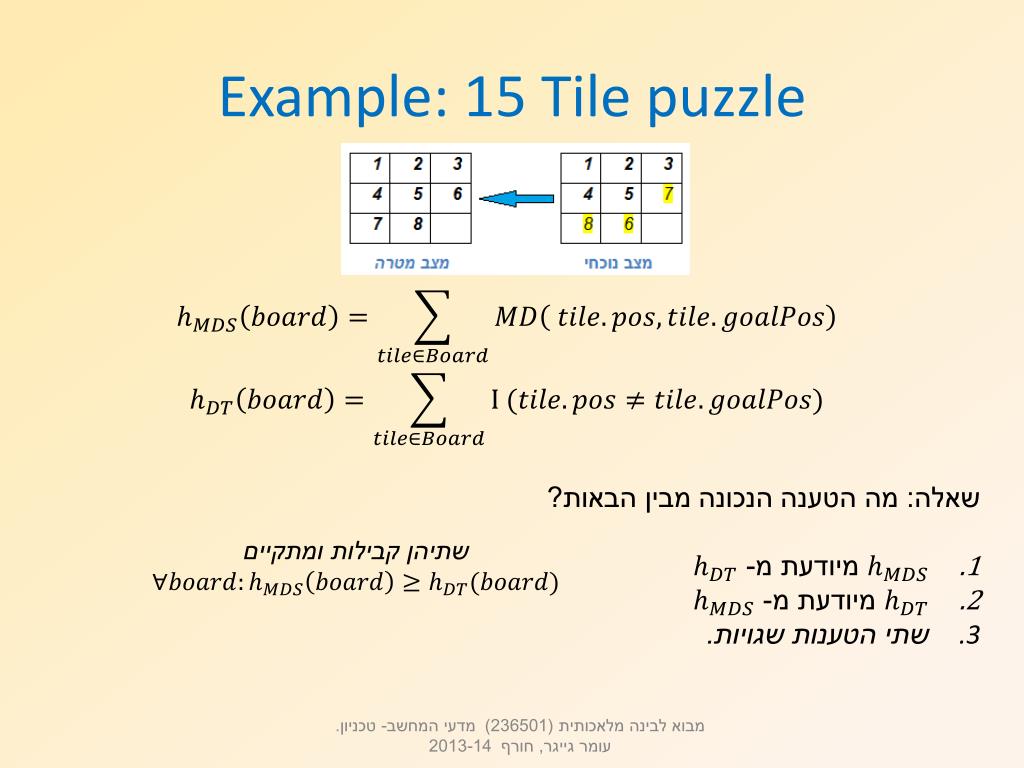 Example: 15 Tile puzzle

| 1 | 2 | 3 |
|---|---|---|
| 4 | 5 | 6 |
| 7 | 8 | |

מצב מטרה

| 1 | 2 | 3 |
|---|---|---|
| 4 | 5 | 7 |
| 8 | 6 | |

מצב נוכחי

$h_{MDS}(board) = \sum_{tile \in Board} MD(\ tile.pos, tile.goalPos)$

$h_{DT}(board) = \sum_{tile \in Board} \mathrm{I}\ (tile.pos \neq tile.goalPos)$

שאלה: מה הטענה הנכונה מבין הבאות?

1. $h_{MDS}$ מיודעת מ- $h_{DT}$
2. $h_{DT}$ מיודעת מ- $h_{MDS}$
3. שתי הטענות שגויות.

שתיהן קבילות ומתקיים
$\forall board: h_{MDS}(board) \geq h_{DT}(board)$

מבוא לבינה מלאכותית (236501) מדעי המחשב- טכניון.
עומר גייגר, חורף 2013-14